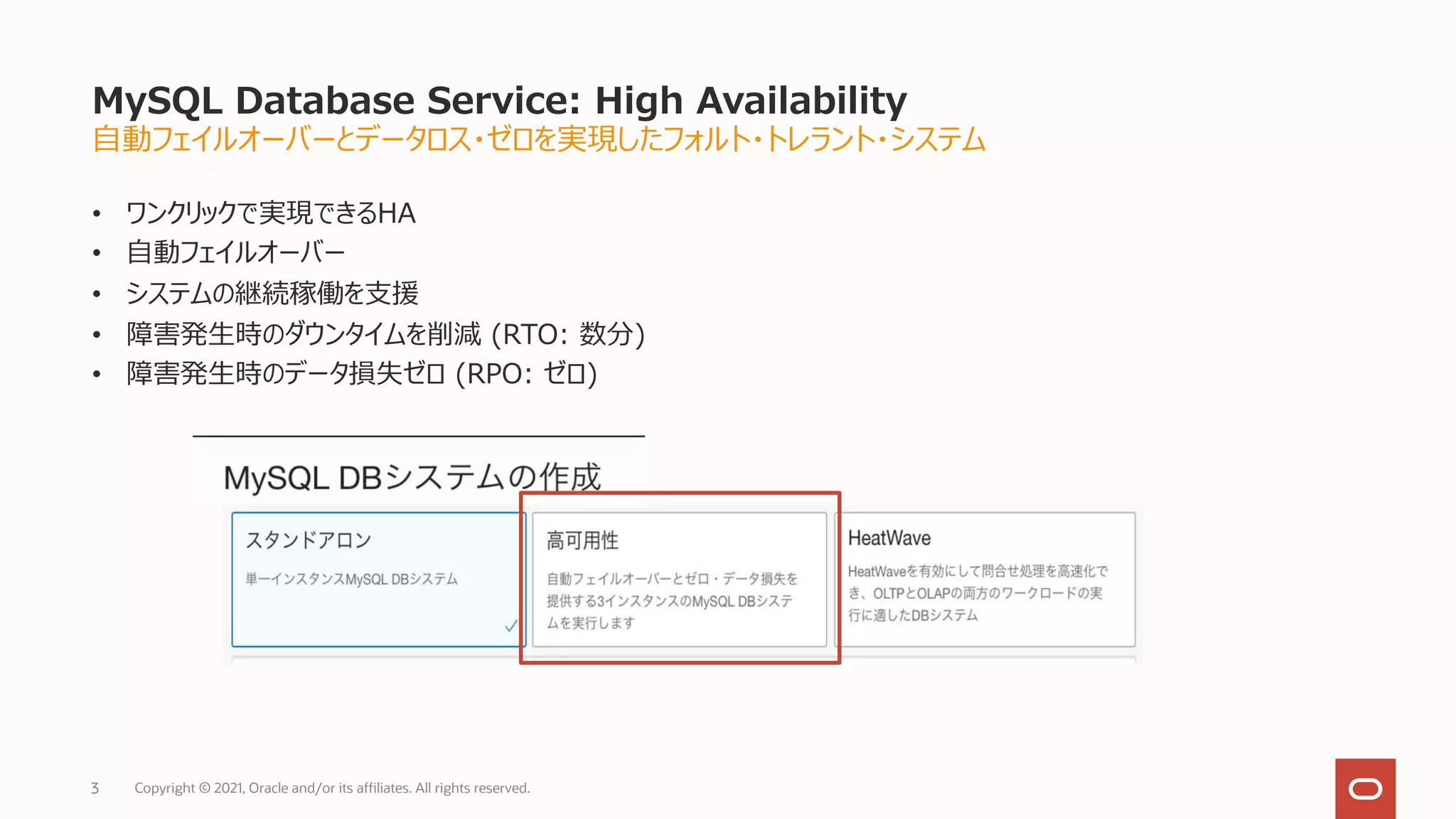 MySQL Database Service: High Availability
自動フェイルオーバーとデータロス・ゼロを実現したフォルト・トレラント・システム

• ワンクリックで実現できるHA
• 自動フェイルオーバー
• システムの継続稼働を支援
• 障害発生時のダウンタイムを削減 (RTO: 数分)
• 障害発生時のデータ損失ゼロ (RPO: ゼロ)

MySQL DBシステムの作成

スタンドアロン
単一インスタンスMySQL DBシステム

高可用性
自動フェイルオーバーとゼロ・データ損失を提供する3インスタンスのMySQL DBシステムを実行します

HeatWave
HeatWaveを有効にして問合せ処理を高速化でき、OLTPとOLAPの両方のワークロードの実行に適したDBシステム

3 Copyright © 2021, Oracle and/or its affiliates. All rights reserved.